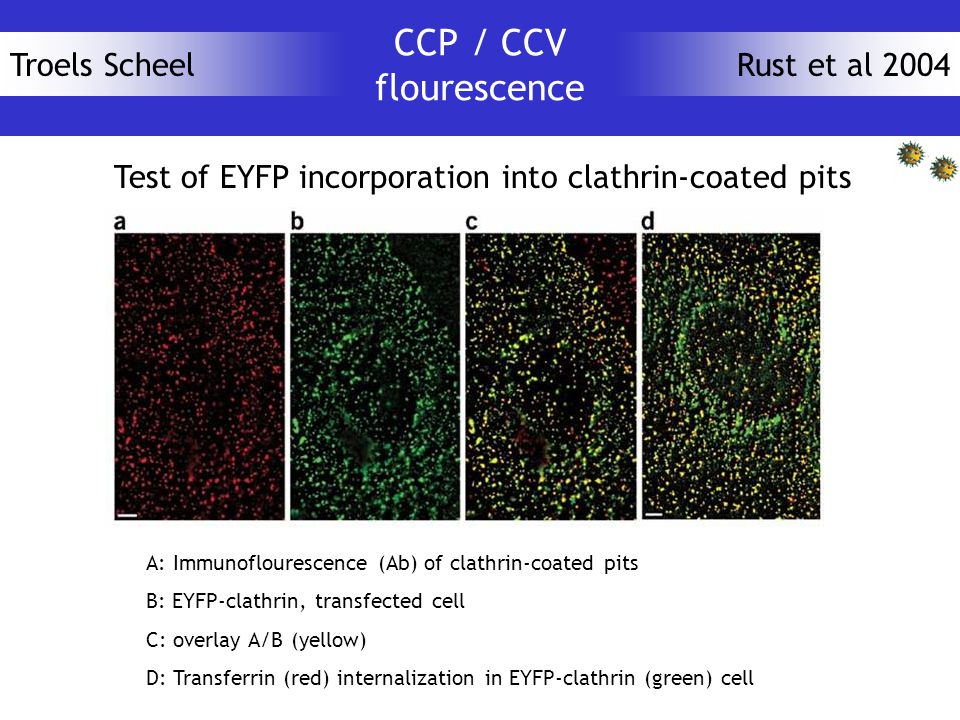 Troels Scheel

CCP / CCV flourescence

Rust et al 2004

Test of EYFP incorporation into clathrin-coated pits

a b c d

A: Immunoflourescence (Ab) of clathrin-coated pits

B: EYFP-clathrin, transfected cell

C: overlay A/B (yellow)

D: Transferrin (red) internalization in EYFP-clathrin (green) cell